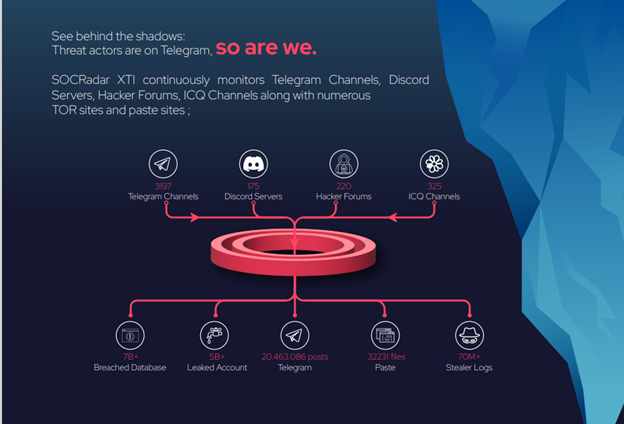 See behind the shadows:
Threat actors are on Telegram, so are we.

SOCRadar XTI continuously monitors Telegram Channels, Discord Servers, Hacker Forums, ICQ Channels along with numerous TOR sites and paste sites ;

3197
Telegram Channels

175
Discord Servers

220
Hacker Forums

325
ICQ Channels

7B+
Breached Database

5B+
Leaked Account

20.463.086 posts
Telegram

32231 files
Paste

70M+
Stealer Logs